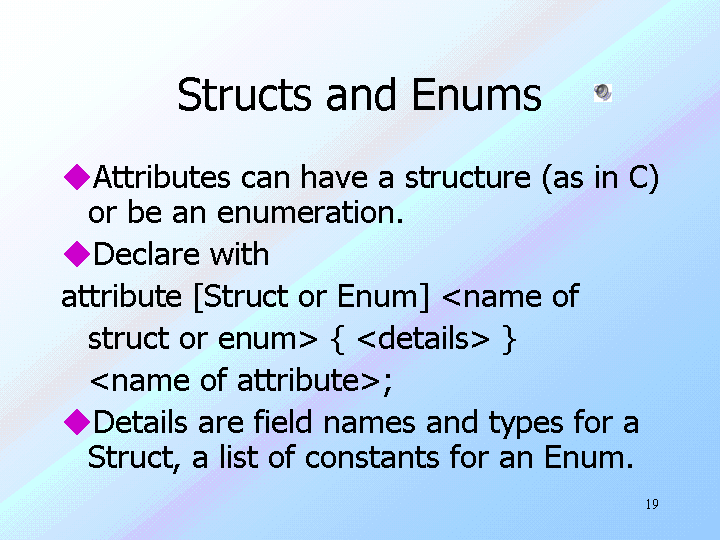 Structs and Enums

◆Attributes can have a structure (as in C) or be an enumeration.

◆Declare with

attribute [Struct or Enum] <name of struct or enum> { <details> } <name of attribute>;

◆Details are field names and types for a Struct, a list of constants for an Enum.

19